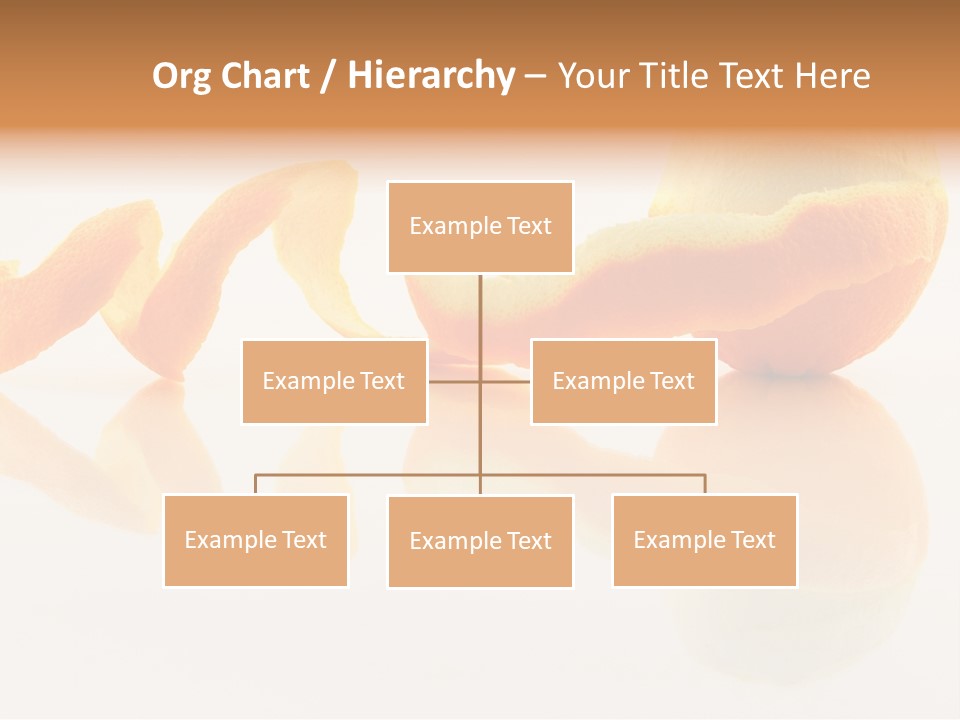 Org Chart / Hierarchy – Your Title Text Here

Example Text

Example Text

Example Text

Example Text

Example Text

Example Text